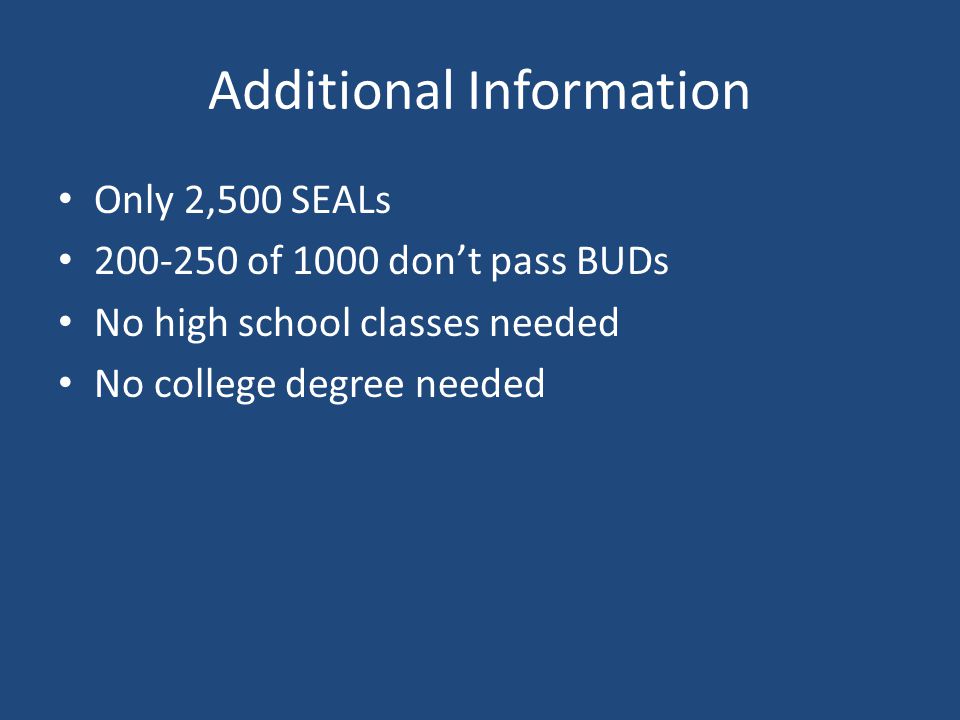 Additional Information

• Only 2,500 SEALs
• 200-250 of 1000 don’t pass BUDs
• No high school classes needed
• No college degree needed